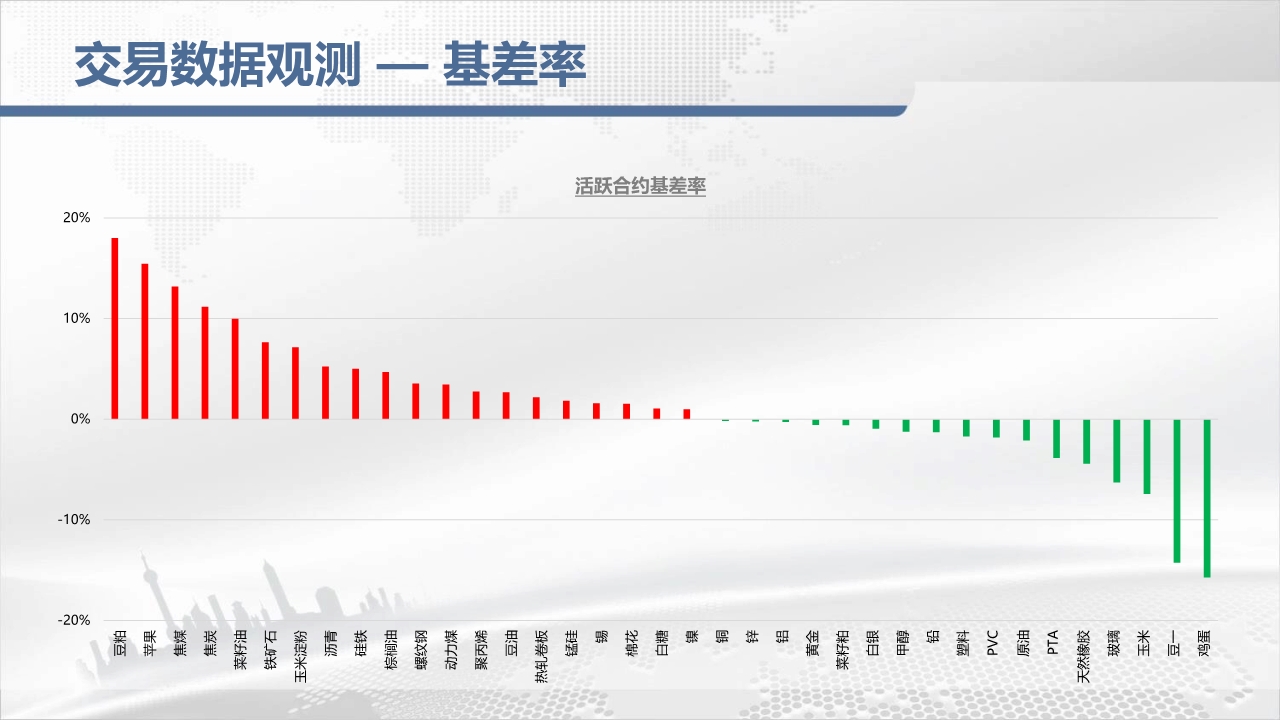 交易数据观测 — 基差率

活跃合约基差率

20%
10%
0%
-10%
-20%

豆粕
苹果
焦煤
焦炭
菜籽油
铁矿石
玉米淀粉
沥青
硅铁
棕榈油
螺纹钢
动力煤
聚丙烯
豆油
热轧卷板
锰硅
锡
棉花
白糖
镍
铜
锌
铝
黄金
菜籽粕
白银
甲醇
铅
塑料
PVC
原油
PTA
天然橡胶
玻璃
玉米
豆一
鸡蛋